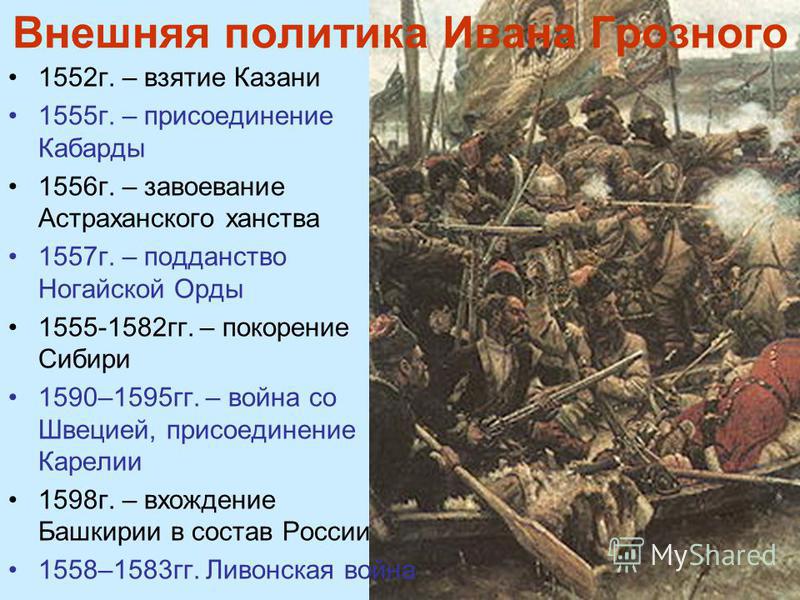 Внешняя политика Ивана Грозного

• 1552г. – взятие Казани
• 1555г. – присоединение Кабарды
• 1556г. – завоевание Астраханского ханства
• 1557г. – подданство Ногайской Орды
• 1555-1582гг. – покорение Сибири
• 1590–1595гг. – война со Швецией, присоединение Карелии
• 1598г. – вхождение Башкирии в состав России
• 1558–1583гг. Ливонская война

MyShared